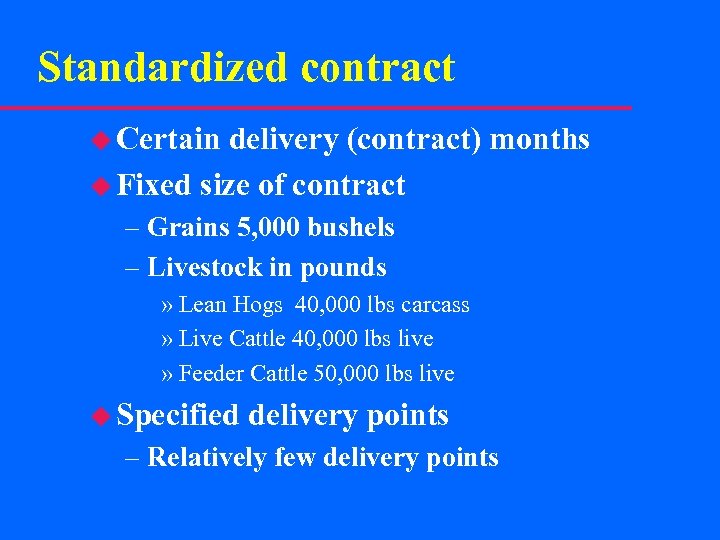 Standardized contract

Certain delivery (contract) months

Fixed size of contract

– Grains 5,000 bushels

– Livestock in pounds

» Lean Hogs 40,000 lbs carcass

» Live Cattle 40,000 lbs live

» Feeder Cattle 50,000 lbs live

Specified delivery points

– Relatively few delivery points